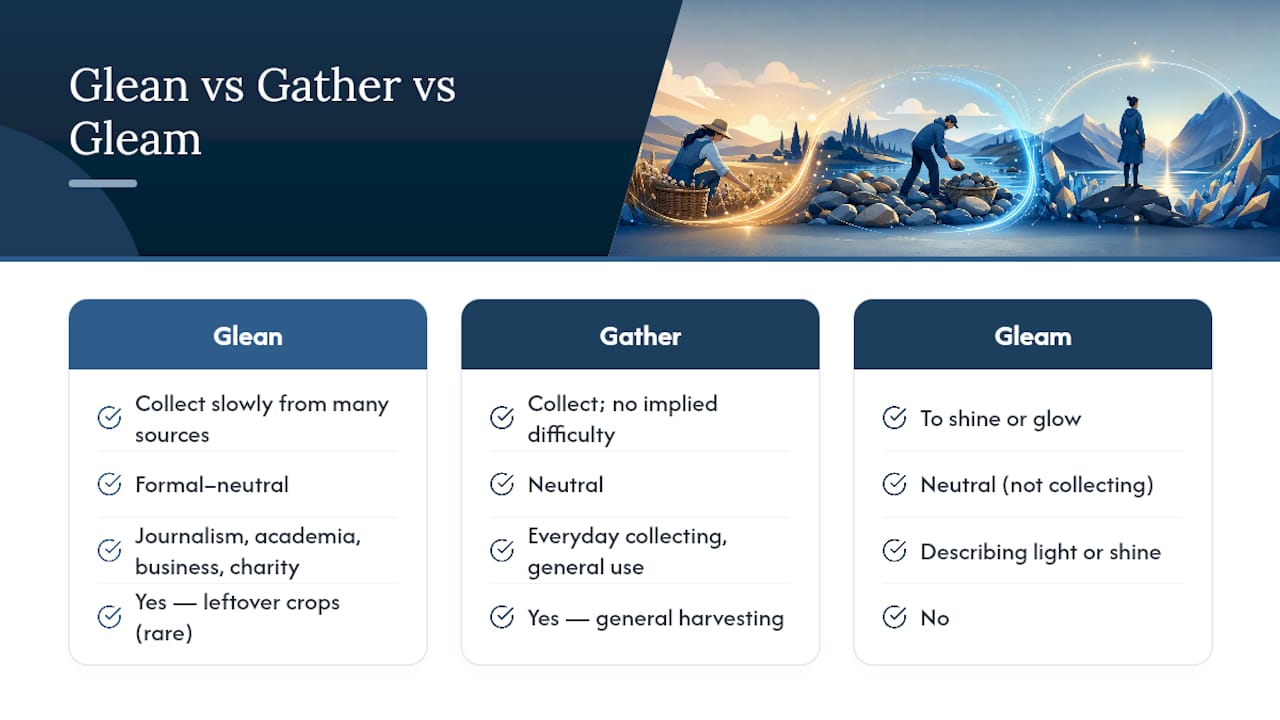 Glean vs Gather vs Gleam

Glean

Collect slowly from many sources

Formal–neutral

Journalism, academia, business, charity

Yes — leftover crops (rare)

Gather

Collect; no implied difficulty

Neutral

Everyday collecting, general use

Yes — general harvesting

Gleam

To shine or glow

Neutral (not collecting)

Describing light or shine

No